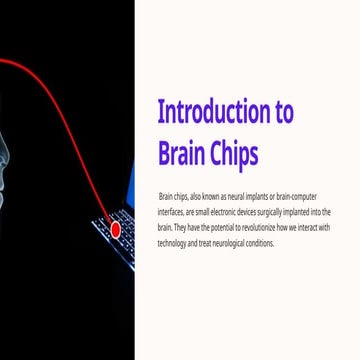 Introduction to Brain Chips

Brain chips, also known as neural implants or brain-computer interfaces, are small electronic devices surgically implanted into the brain. They have the potential to revolutionize how we interact with technology and treat neurological conditions.